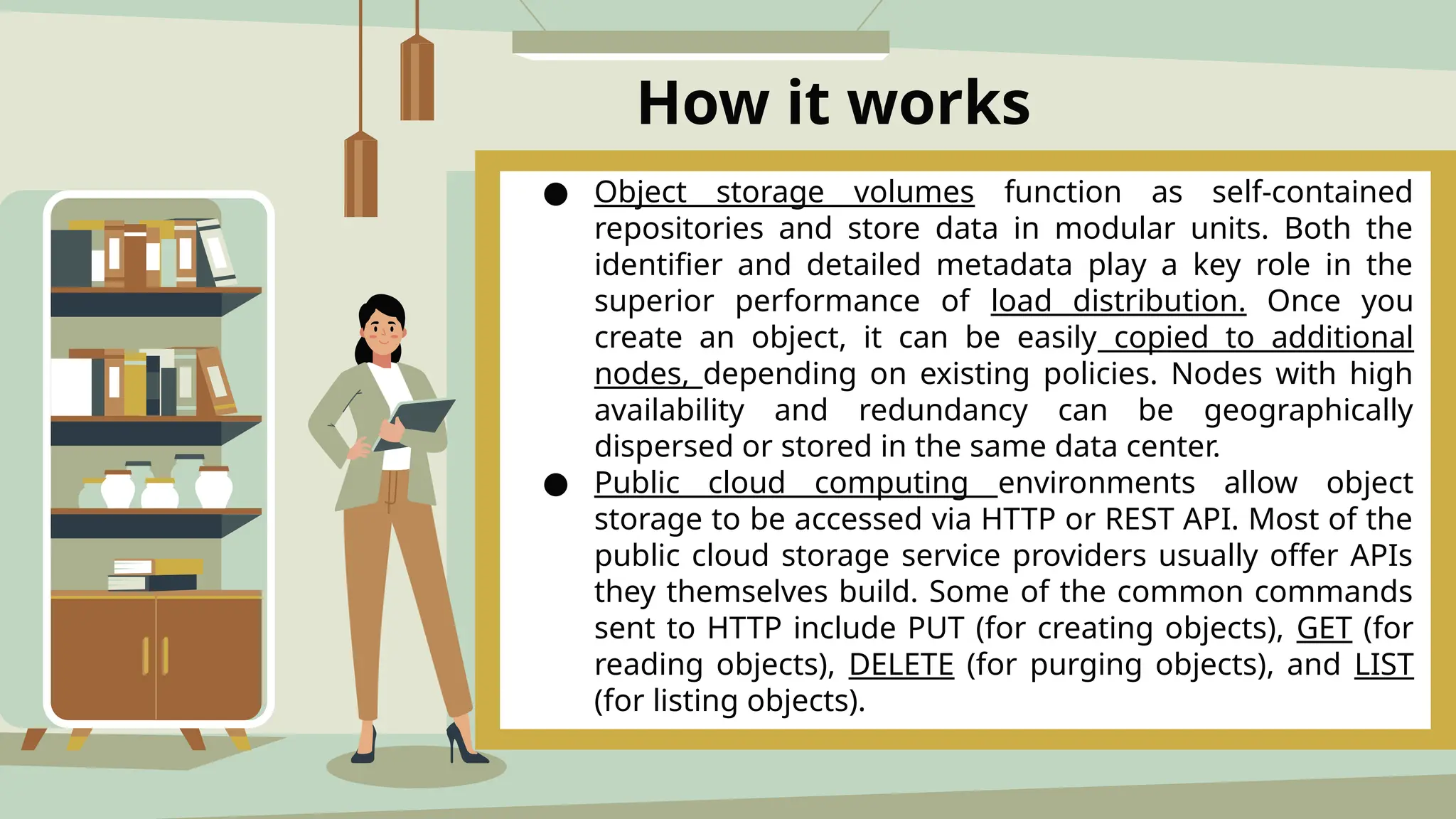 How it works

● Object storage volumes function as self-contained repositories and store data in modular units. Both the identifier and detailed metadata play a key role in the superior performance of load distribution. Once you create an object, it can be easily copied to additional nodes, depending on existing policies. Nodes with high availability and redundancy can be geographically dispersed or stored in the same data center.

● Public cloud computing environments allow object storage to be accessed via HTTP or REST API. Most of the public cloud storage service providers usually offer APIs they themselves build. Some of the common commands sent to HTTP include PUT (for creating objects), GET (for reading objects), DELETE (for purging objects), and LIST (for listing objects).